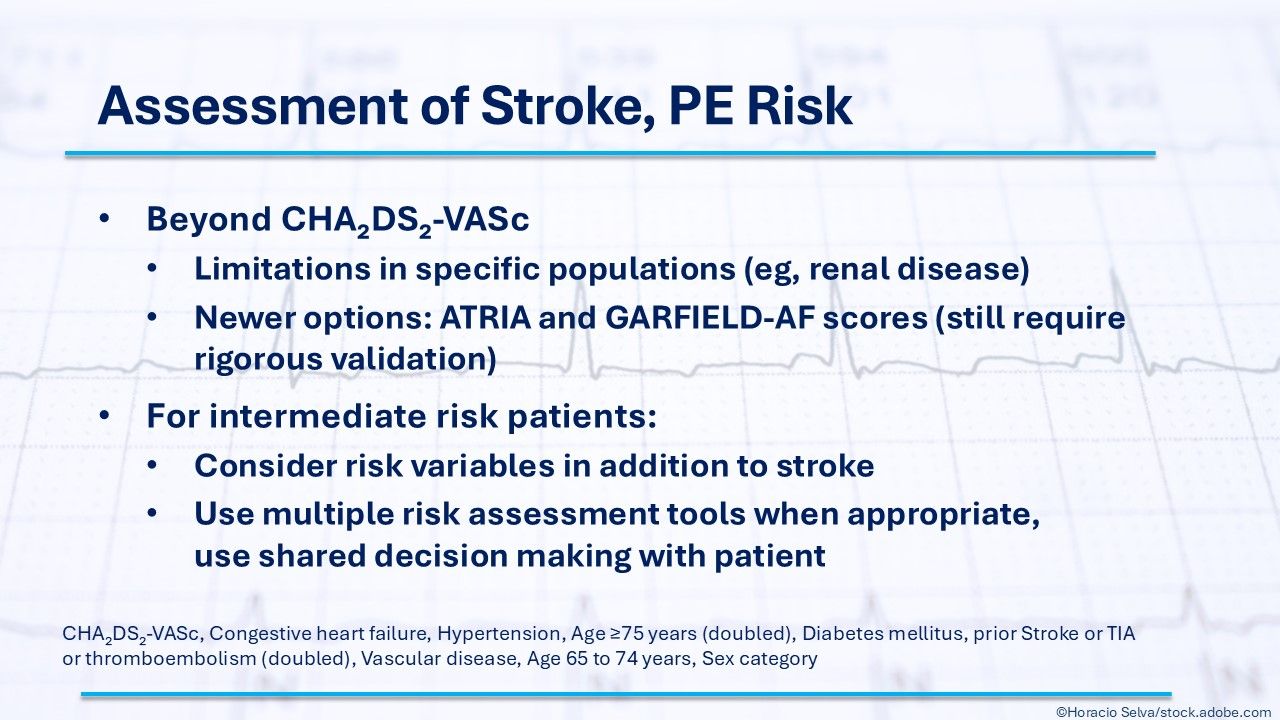 Assessment of Stroke, PE Risk

• Beyond $CHA_2DS_2$-VASc
 • Limitations in specific populations (eg, renal disease)
 • Newer options: ATRIA and GARFIELD-AF scores (still require rigorous validation)

• For intermediate risk patients:
 • Consider risk variables in addition to stroke
 • Use multiple risk assessment tools when appropriate, use shared decision making with patient

$CHA_2DS_2$-VASc, Congestive heart failure, Hypertension, Age ≥75 years (doubled), Diabetes mellitus, prior Stroke or TIA or thromboembolism (doubled), Vascular disease, Age 65 to 74 years, Sex category

©Horacio Selva/stock.adobe.com